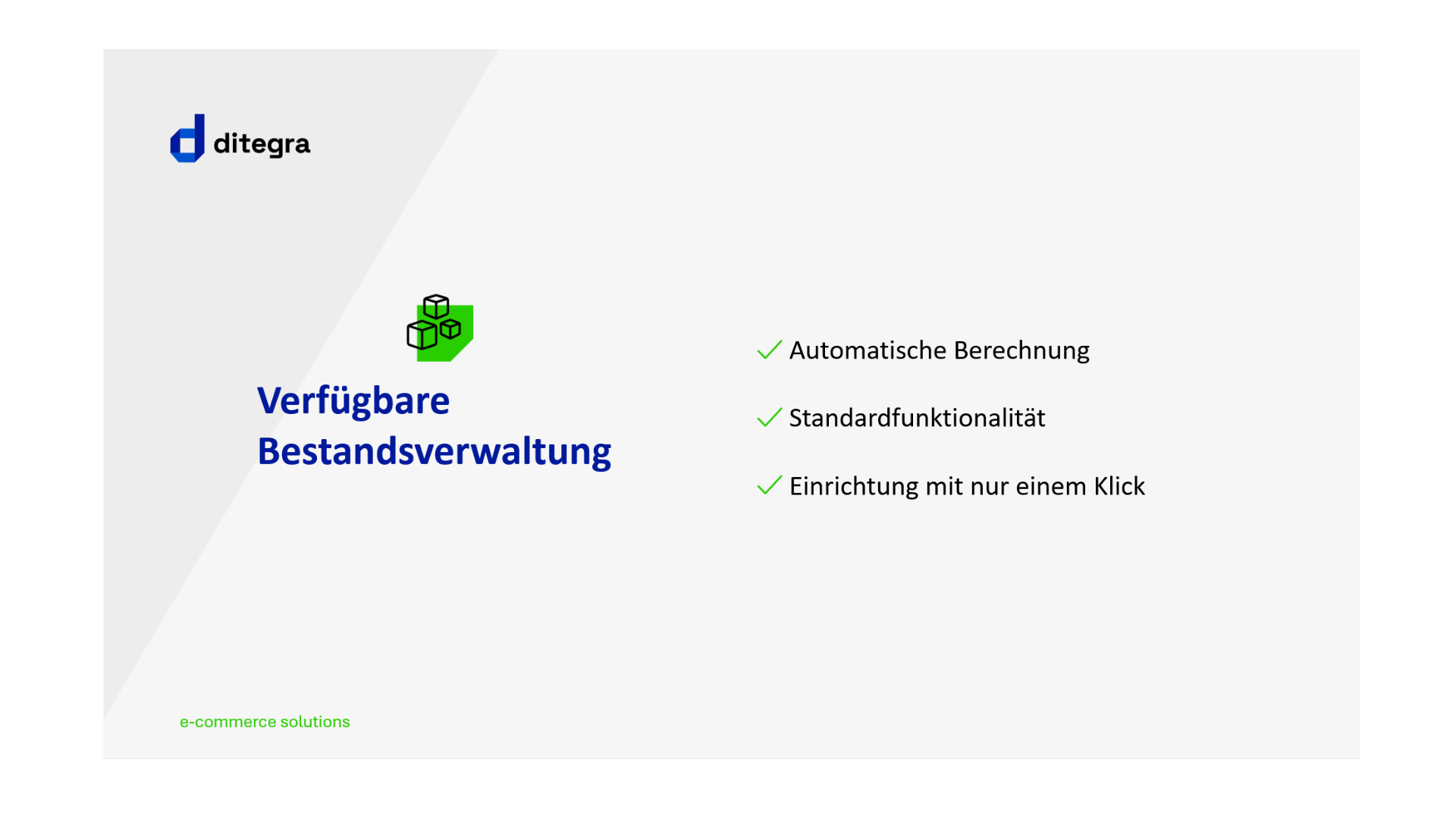 ditegra

Verfügbare Bestandsverwaltung

Automatische Berechnung

Standardfunktionalität

Einrichtung mit nur einem Klick

e-commerce solutions